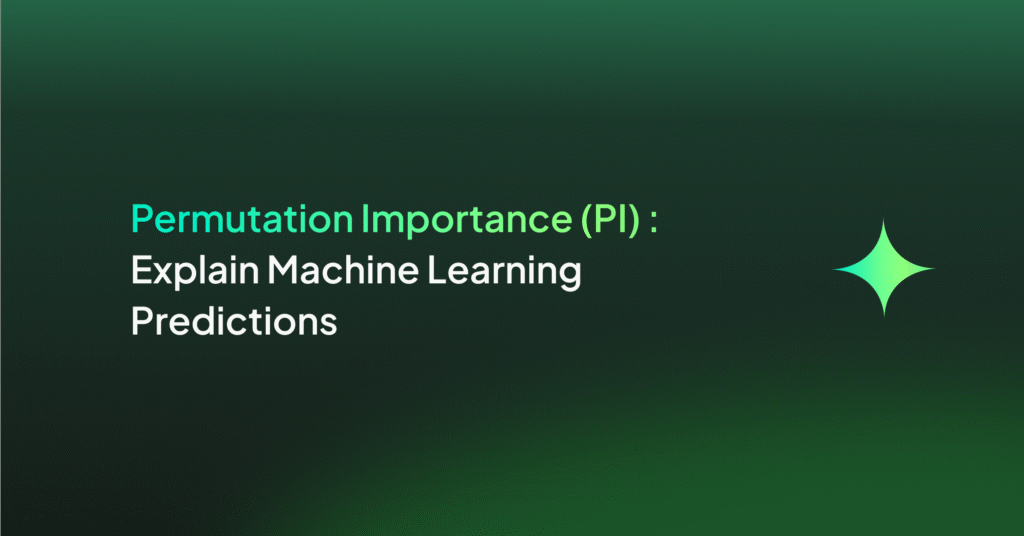 Permutation Importance (PI) :
Explain Machine Learning Predictions